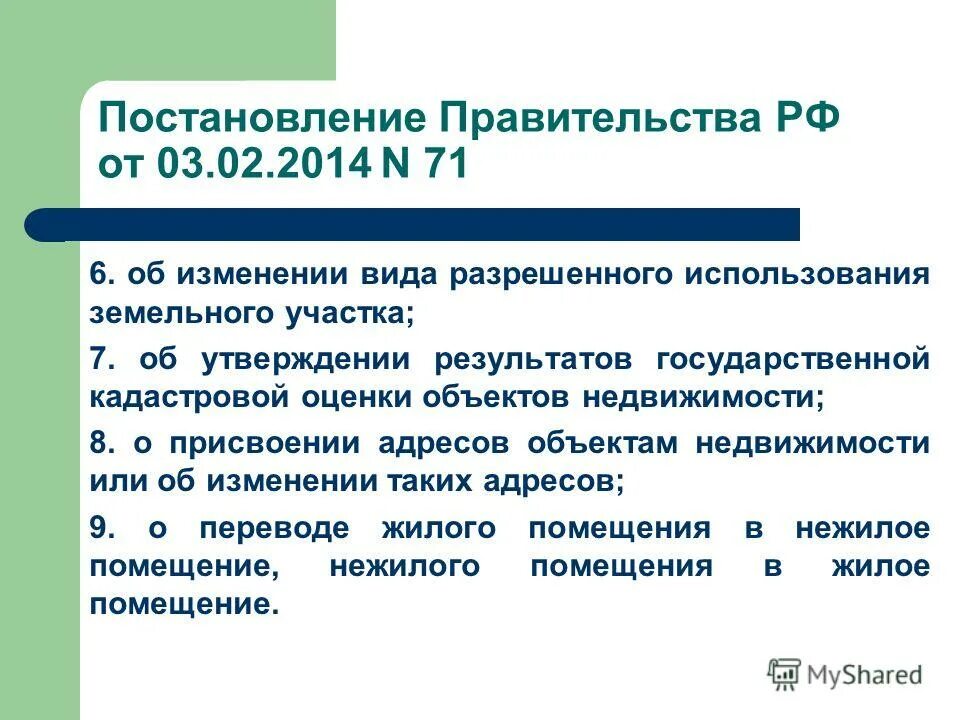 Постановление Правительства РФ от 03.02.2014 N 71

6. об изменении вида разрешенного использования земельного участка;

7. об утверждении результатов государственной кадастровой оценки объектов недвижимости;

8. о присвоении адресов объектам недвижимости или об изменении таких адресов;

9. о переводе жилого помещения в нежилое помещение, нежилого помещения в жилое помещение.

MyShared